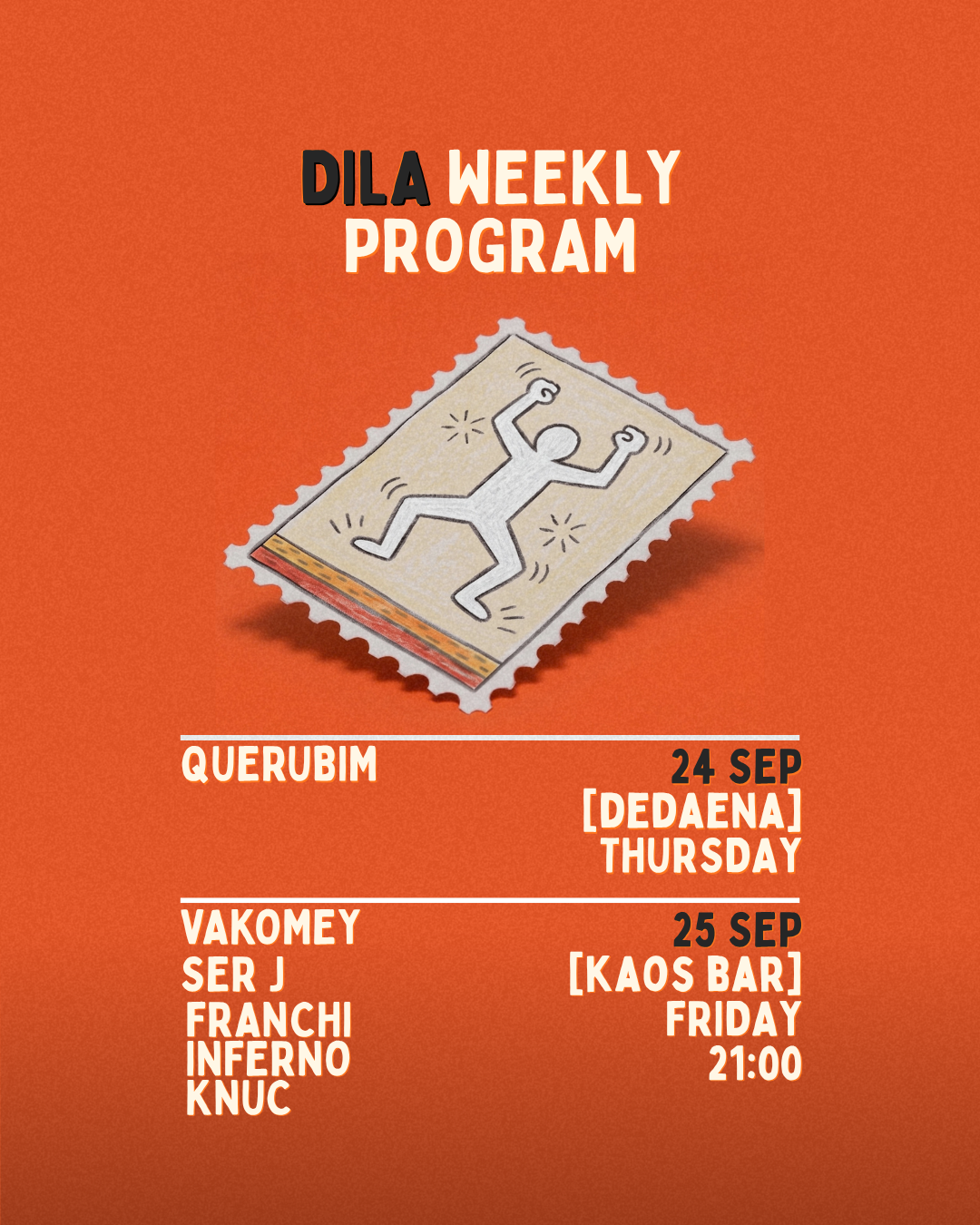 DILA WEEKLY PROGRAM

QUERUBIM

24 SEP
[DEDAENA]
THURSDAY

VAKOMEY
SER J
FRANCHI
INFERNO
KNUC

25 SEP
[KAOS BAR]
FRIDAY
21:00